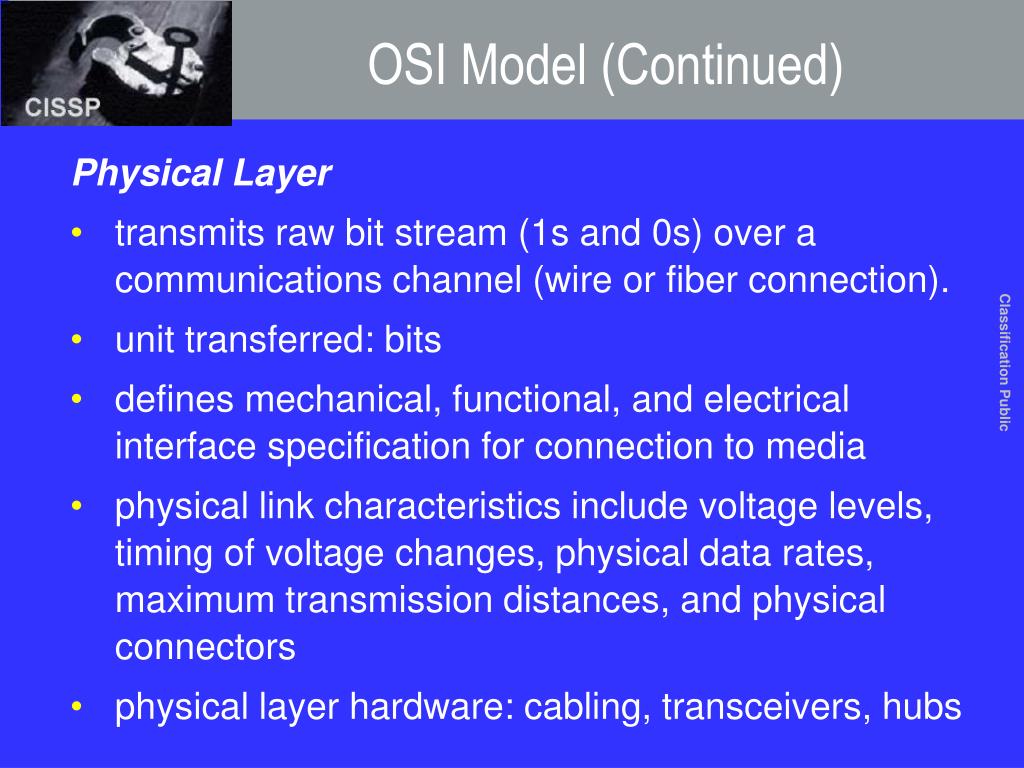 CISSP

OSI Model (Continued)

Physical Layer

• transmits raw bit stream (1s and 0s) over a communications channel (wire or fiber connection).
• unit transferred: bits
• defines mechanical, functional, and electrical interface specification for connection to media
• physical link characteristics include voltage levels, timing of voltage changes, physical data rates, maximum transmission distances, and physical connectors
• physical layer hardware: cabling, transceivers, hubs

Classification Public